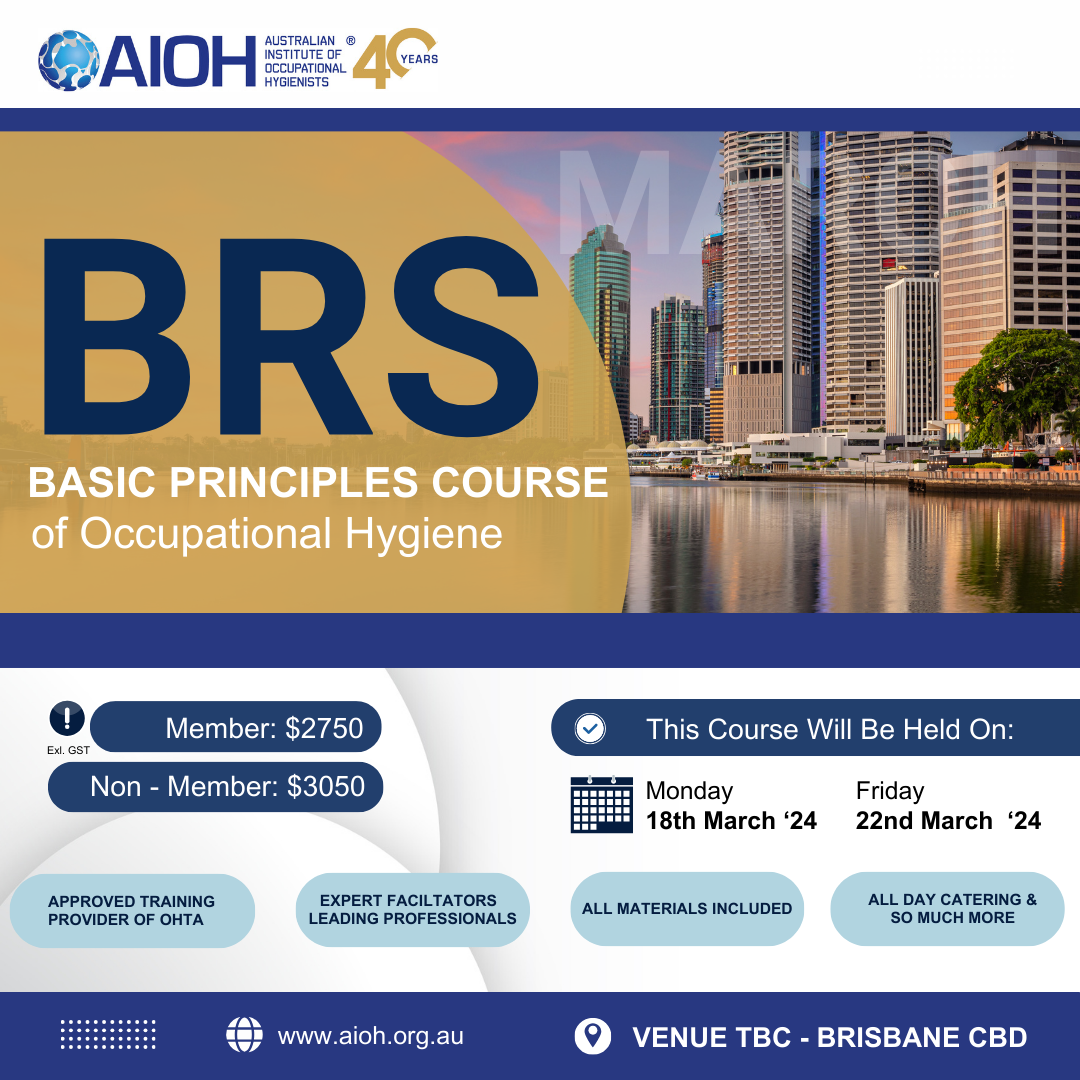 AIOH AUSTRALIAN INSTITUTE OF OCCUPATIONAL HYGIENISTS ®
40 YEARS

BRS

BASIC PRINCIPLES COURSE
of Occupational Hygiene

Exl. GST
Member: $2750
Non - Member: $3050

This Course Will Be Held On:

Monday
18th March ‘24

Friday
22nd March ‘24

APPROVED TRAINING PROVIDER OF OHTA

EXPERT FACILTATORS LEADING PROFESSIONALS

ALL MATERIALS INCLUDED

ALL DAY CATERING & SO MUCH MORE

www.aioh.org.au

VENUE TBC - BRISBANE CBD